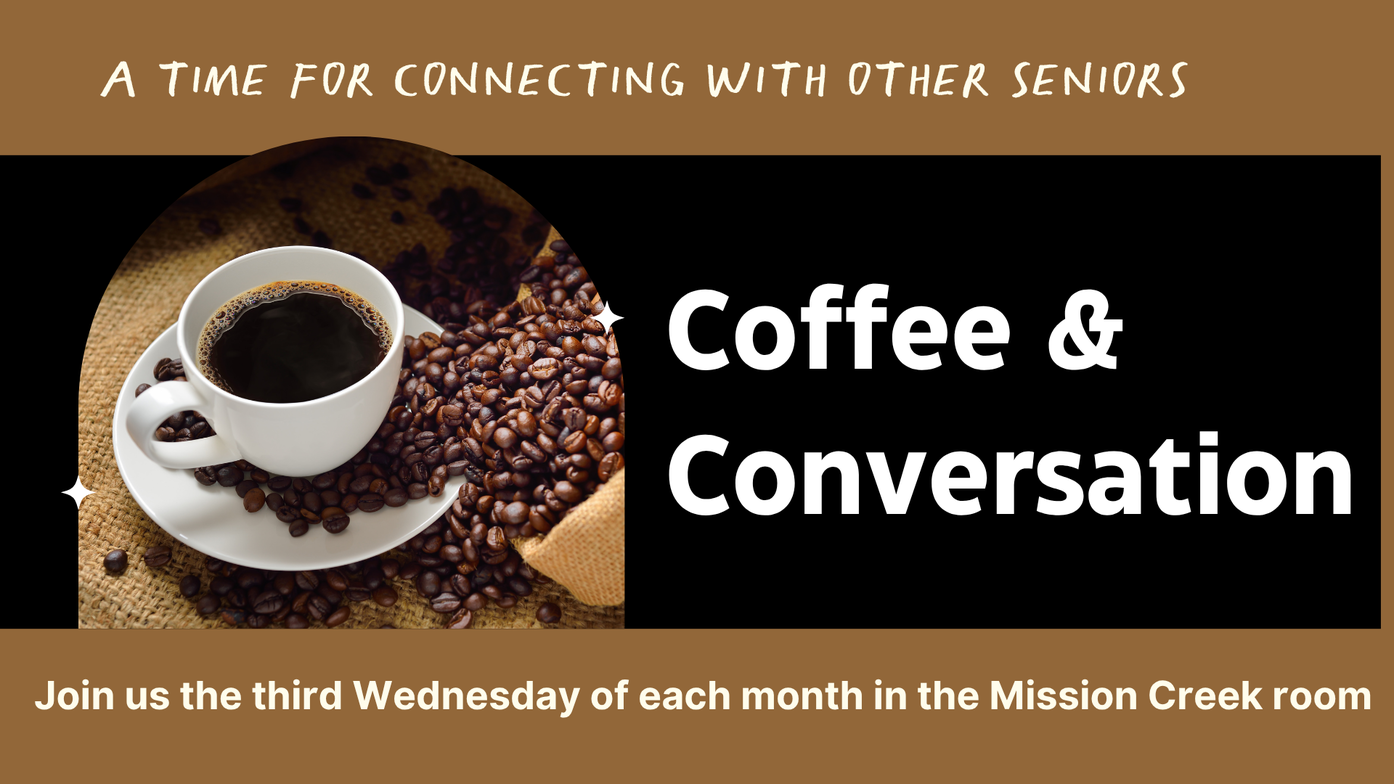 A TIME FOR CONNECTING WITH OTHER SENIORS

Coffee & Conversation

Join us the third Wednesday of each month in the Mission Creek room